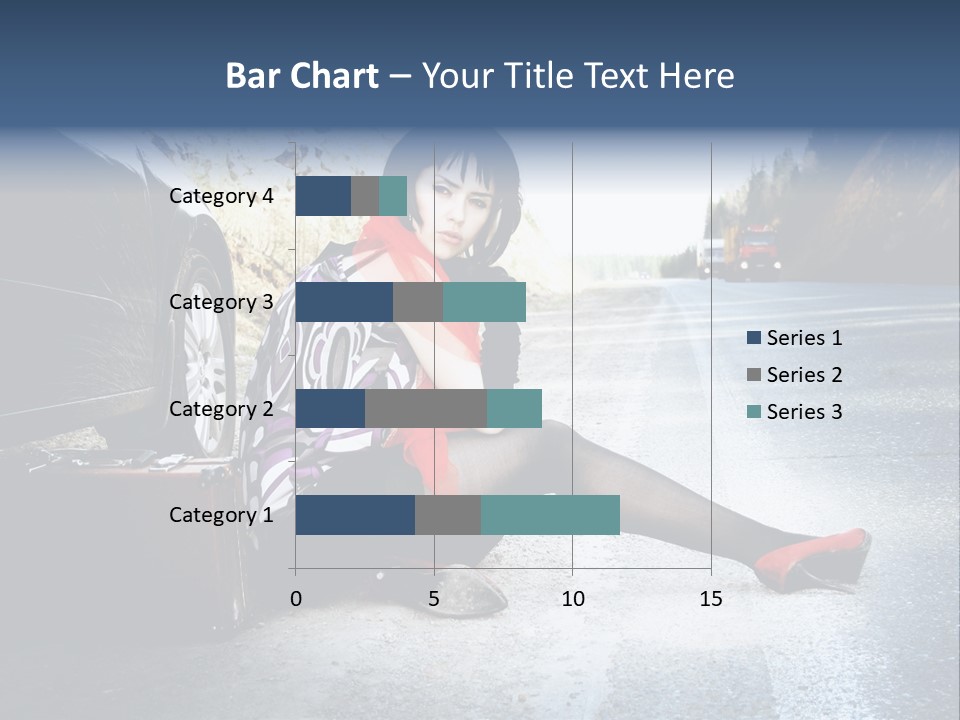 Bar Chart – Your Title Text Here

Category 4
Category 3
Category 2
Category 1

0
5
10
15

Series 1
Series 2
Series 3